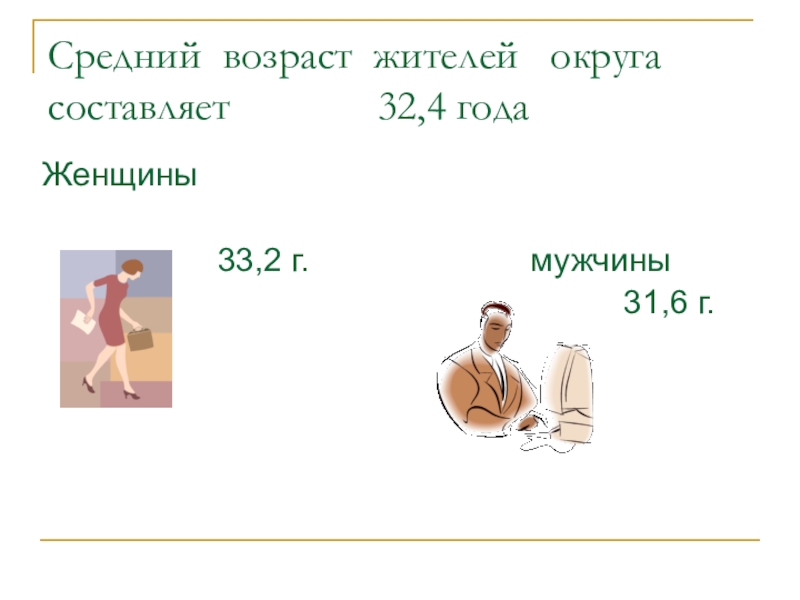 Средний возраст жителей округа составляет 32,4 года

Женщины

33,2 г.

мужчины

31,6 г.